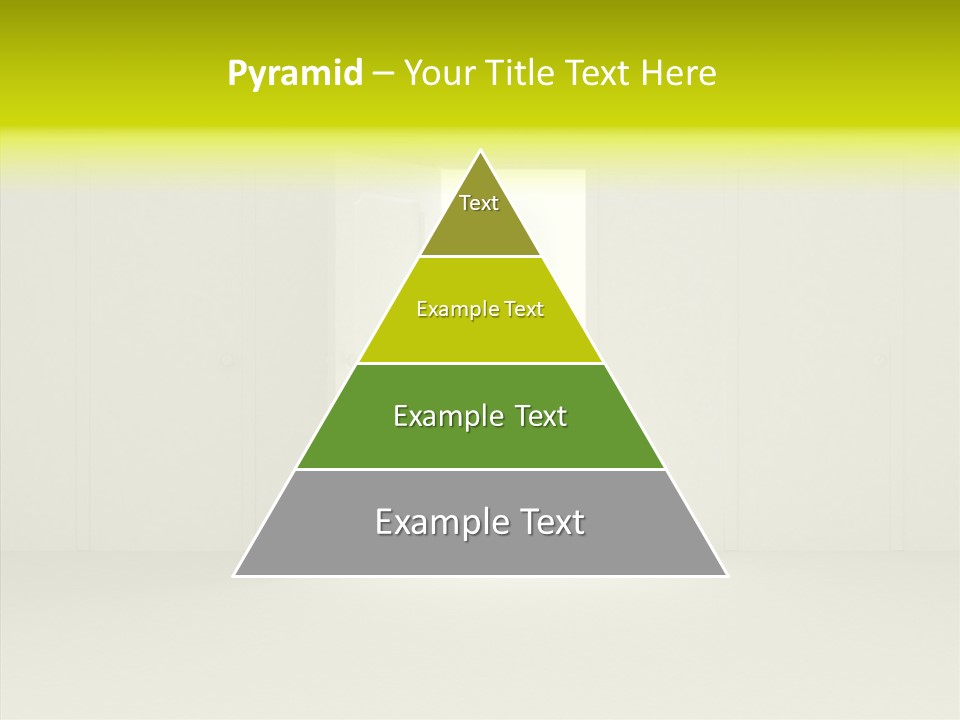 Pyramid – Your Title Text Here

Text

Example Text

Example Text

Example Text